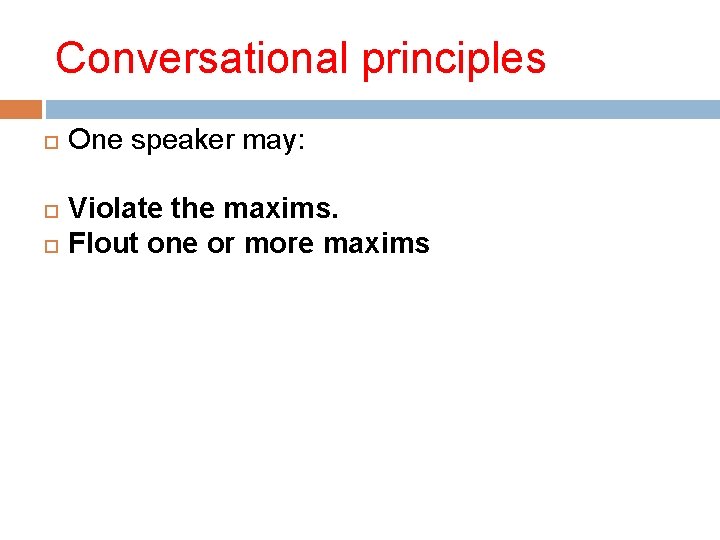 Conversational principles

One speaker may:

Violate the maxims.

Flout one or more maxims